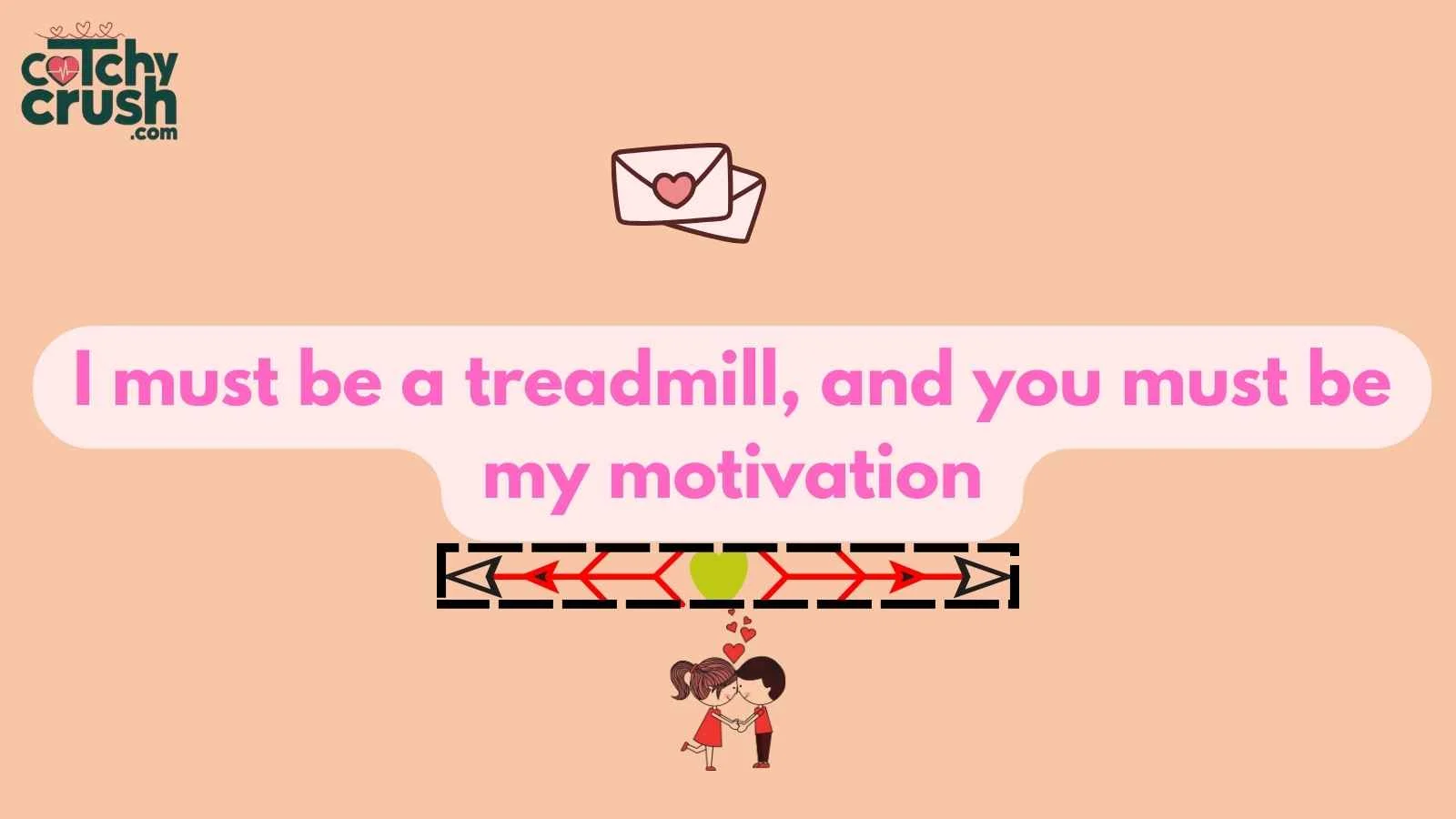 catchy crush .com

I must be a treadmill, and you must be my motivation